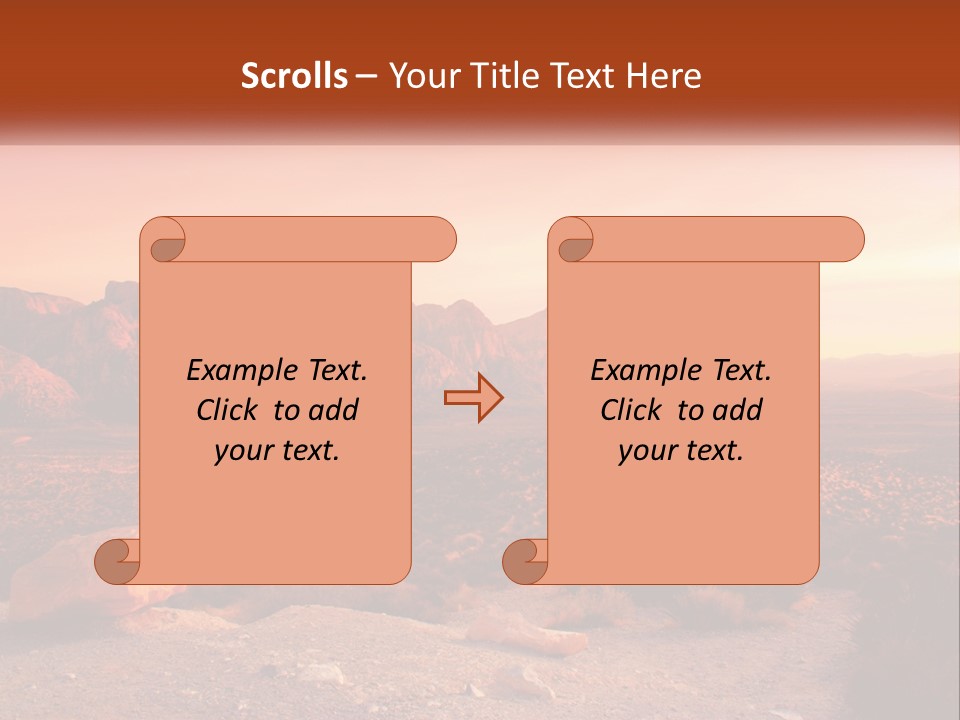 Scrolls – Your Title Text Here

Example Text. Click to add your text.

Example Text. Click to add your text.